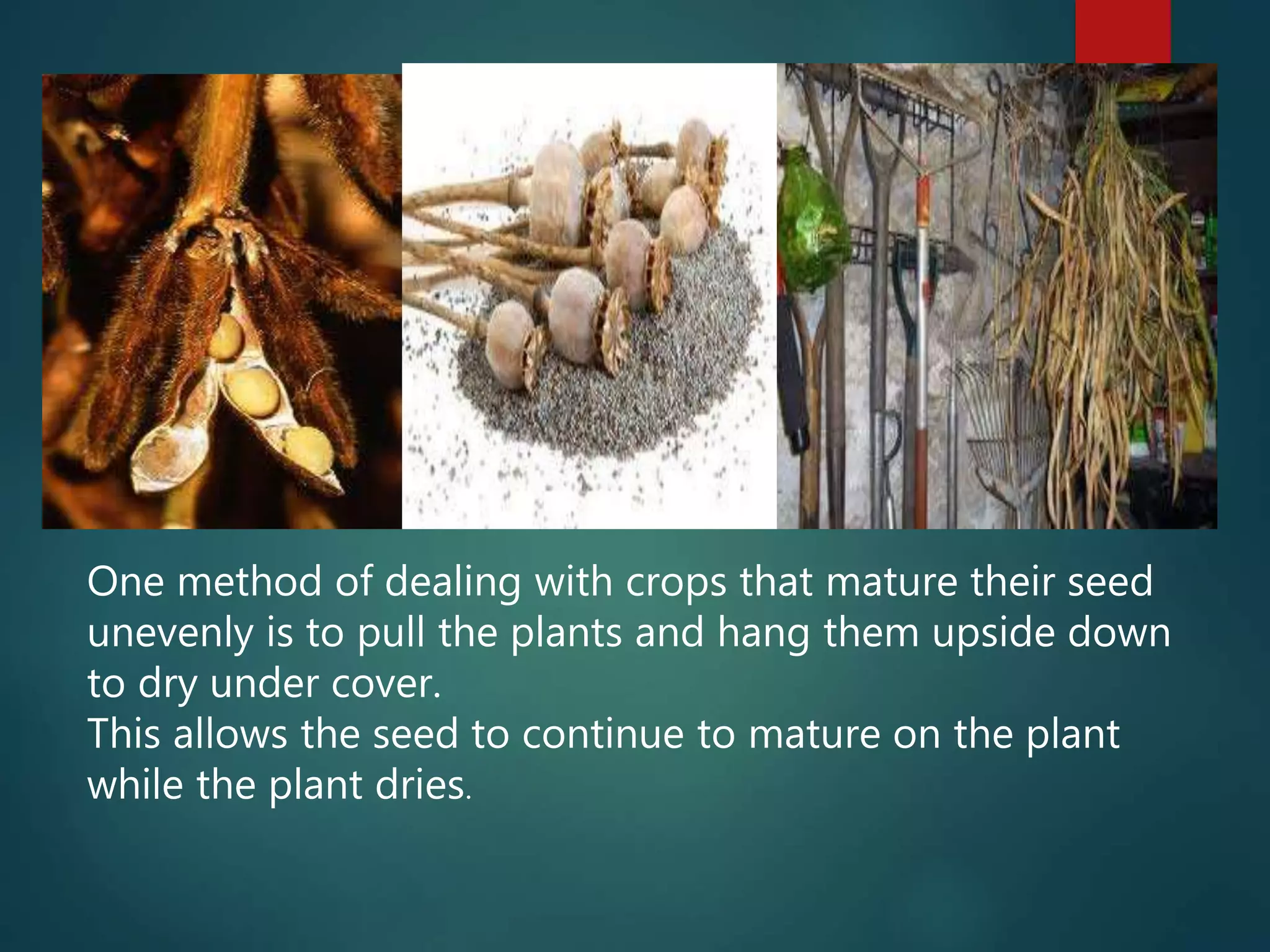 One method of dealing with crops that mature their seed unevenly is to pull the plants and hang them upside down to dry under cover.
This allows the seed to continue to mature on the plant while the plant dries.